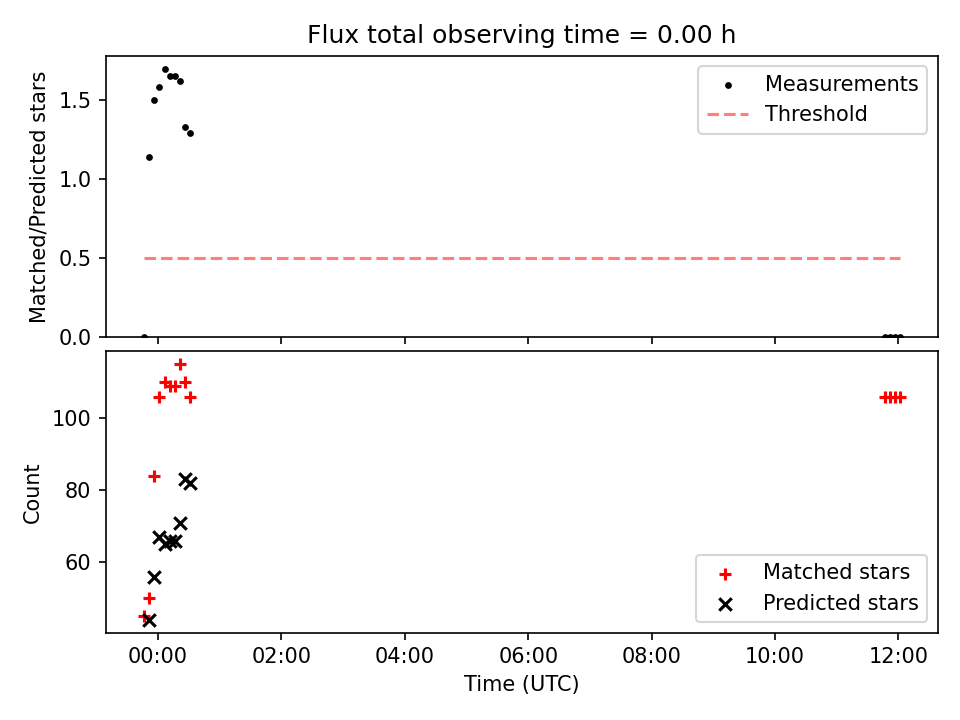 Flux total observing time = 0.00 h

Matched/Predicted stars

1.5
1.0
0.5
0.0

Measurements
Threshold

Count

100
80
60

Matched stars
Predicted stars

00:00
02:00
04:00
06:00
08:00
10:00
12:00

Time (UTC)